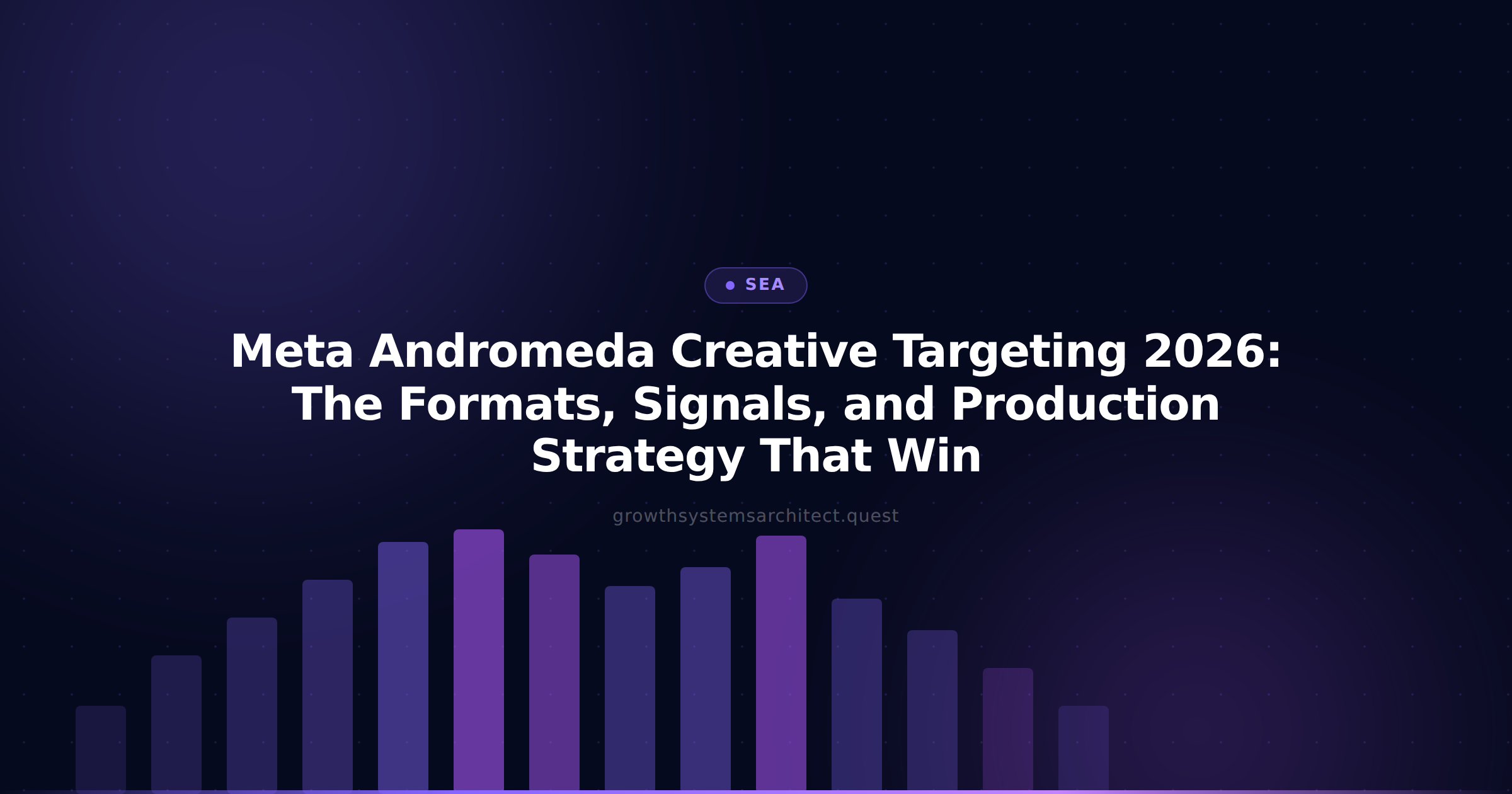 SEA

Meta Andromeda Creative Targeting 2026: The Formats, Signals, and Production Strategy That Win

growthsystemsarchitect.quest